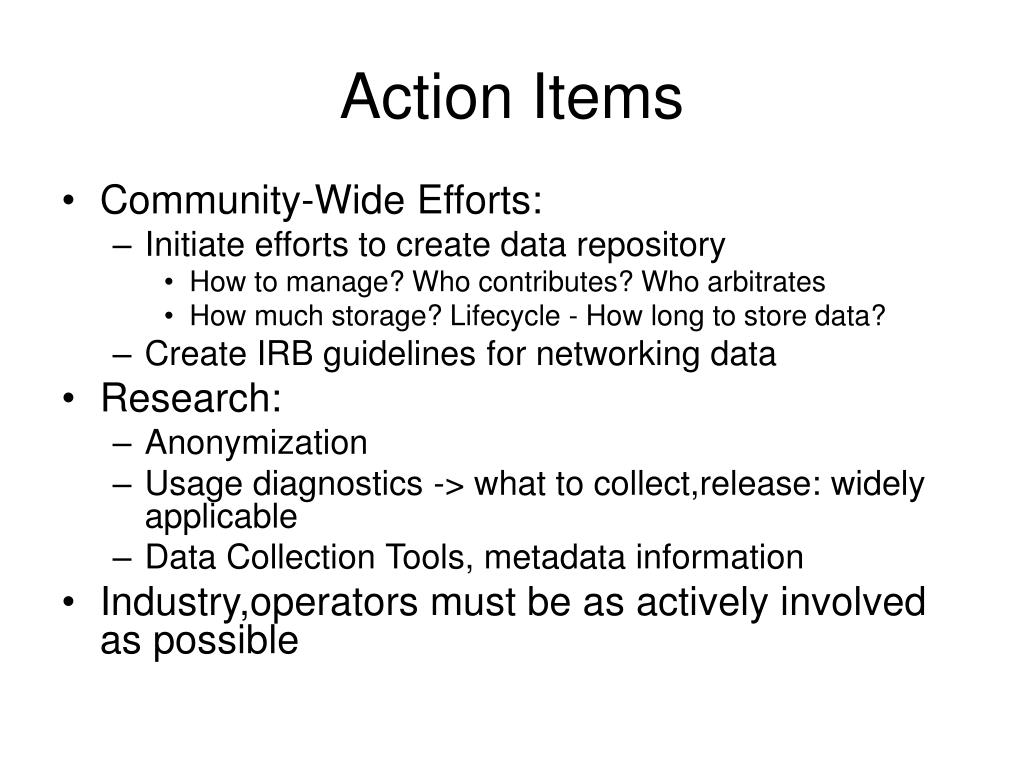 Action Items

• Community-Wide Efforts:
  – Initiate efforts to create data repository
    • How to manage? Who contributes? Who arbitrates
    • How much storage? Lifecycle - How long to store data?
  – Create IRB guidelines for networking data
• Research:
  – Anonymization
  – Usage diagnostics -> what to collect,release: widely applicable
  – Data Collection Tools, metadata information
• Industry,operators must be as actively involved as possible